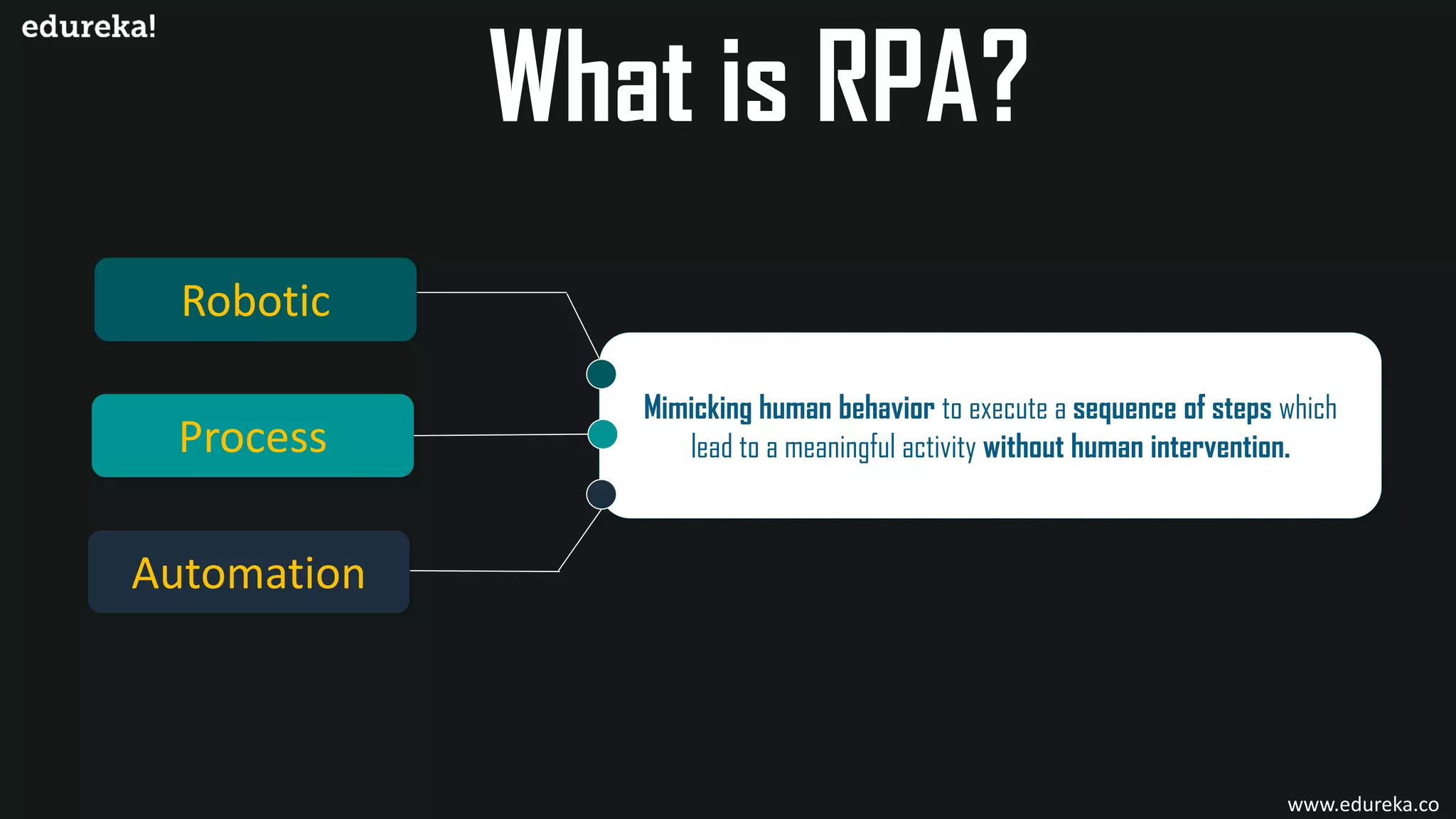 edureka!

What is RPA?

Robotic

Process

Automation

Mimicking human behavior to execute a sequence of steps which lead to a meaningful activity without human intervention.

www.edureka.co